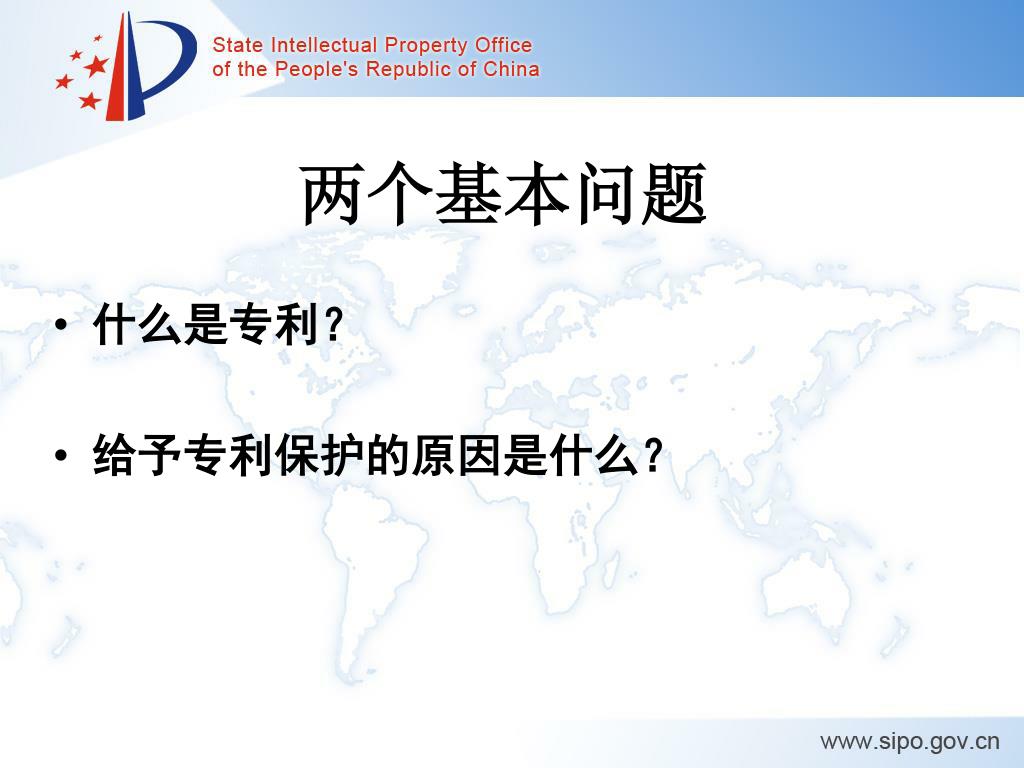 State Intellectual Property Office
of the People's Republic of China

两个基本问题

• 什么是专利?

• 给予专利保护的原因是什么?

www.sipo.gov.cn